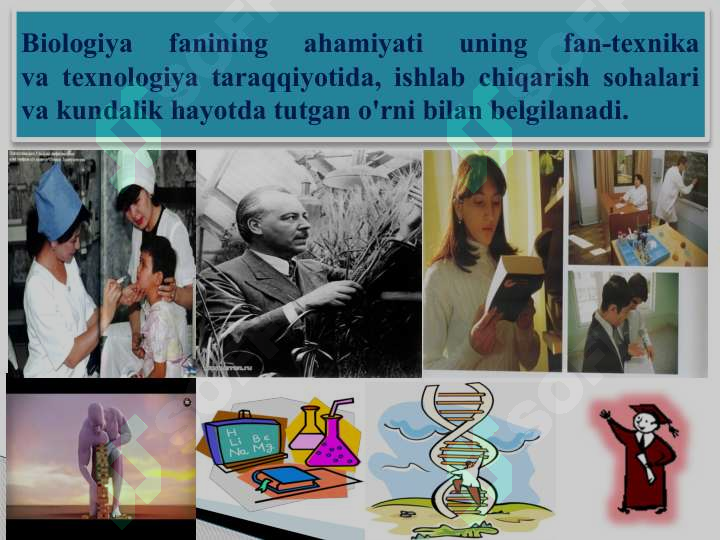 Biologiya fanining ahamiyati uning fan-texnika va texnologiya taraqqiyotida, ishlab chiqarish sohalari va kundalik hayotda tutgan o'rni bilan belgilanadi.

H Li Be Na Mg